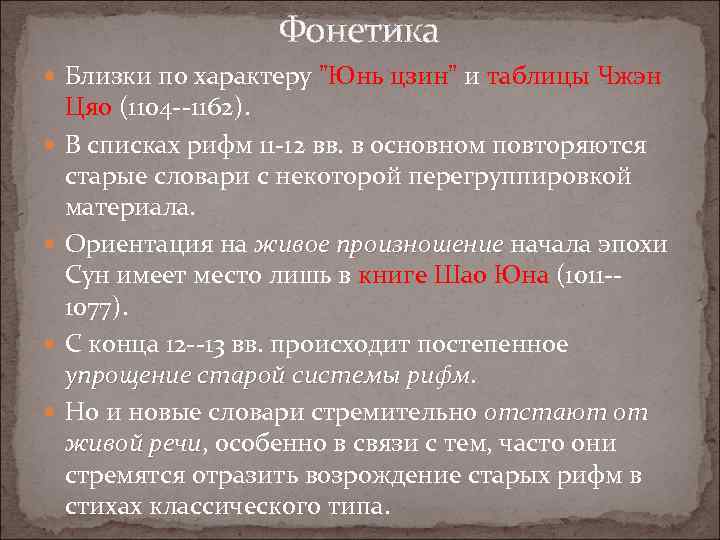 Фонетика

Близки по характеру "Юнь цзин" и таблицы Чжэн Цяо (1104--1162).

В списках рифм 11-12 вв. в основном повторяются старые словари с некоторой перегруппировкой материала.

Ориентация на живое произношение начала эпохи Сун имеет место лишь в книге Шао Юна (1011--1077).

С конца 12--13 вв. происходит постепенное упрощение старой системы рифм.

Но и новые словари стремительно отстают от живой речи, особенно в связи с тем, часто они стремятся отразить возрождение старых рифм в стихах классического типа.